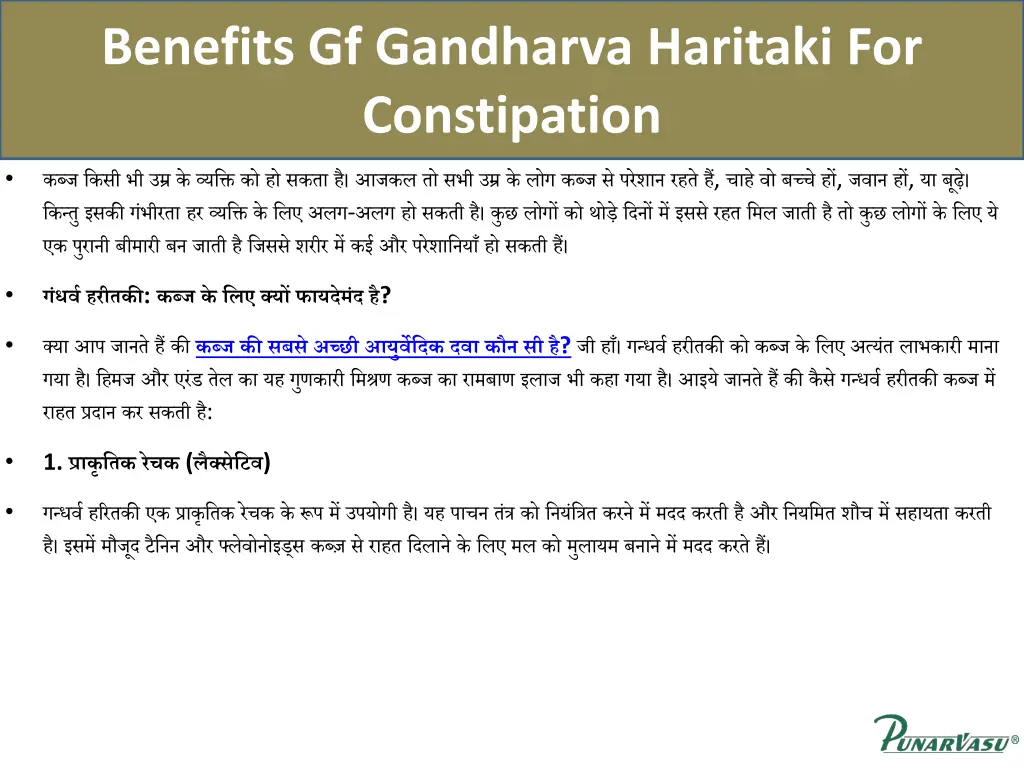 Benefits Gf Gandharva Haritaki For Constipation

• कब्ज किसी भी उम्र के व्यक्ति को हो सकता है। आजकल तो सभी उम्र के लोग कब्ज से परेशान रहते हैं, चाहे वो बच्चे हों, जवान हों, या बूढ़े। किन्तु इसकी गंभीरता हर व्यक्ति के लिए अलग-अलग हो सकती है। कुछ लोगों को थोड़े दिनों में इससे रहत मिल जाती है तो कुछ लोगों के लिए ये एक पुरानी बीमारी बन जाती है जिससे शरीर में कई और परेशानियाँ हो सकती हैं।

• गंधर्व हरीतकी: कब्ज के लिए क्यों फायदेमंद है?

• क्या आप जानते हैं की कब्ज की सबसे अच्छी आयुर्वेदिक दवा कौन सी है? जी हाँ। गन्धर्व हरीतकी को कब्ज के लिए अत्यंत लाभकारी माना गया है। हिमज और एरंड तेल का यह गुणकारी मिश्रण कब्ज का रामबाण इलाज भी कहा गया है। आइये जानते हैं की कैसे गन्धर्व हरीतकी कब्ज में राहत प्रदान कर सकती है:

• 1. प्राकृतिक रेचक (लैक्सेटिव)

• गन्धर्व हरितकी एक प्राकृतिक रेचक के रूप में उपयोगी है। यह पाचन तंत्र को नियंत्रित करने में मदद करती है और नियमित शौच में सहायता करती है। इसमें मौजूद टैनिन और फ्लेवोनोइड्स कब्ज से राहत दिलाने के लिए मल को मुलायम बनाने में मदद करते हैं।

PUNARVASU®